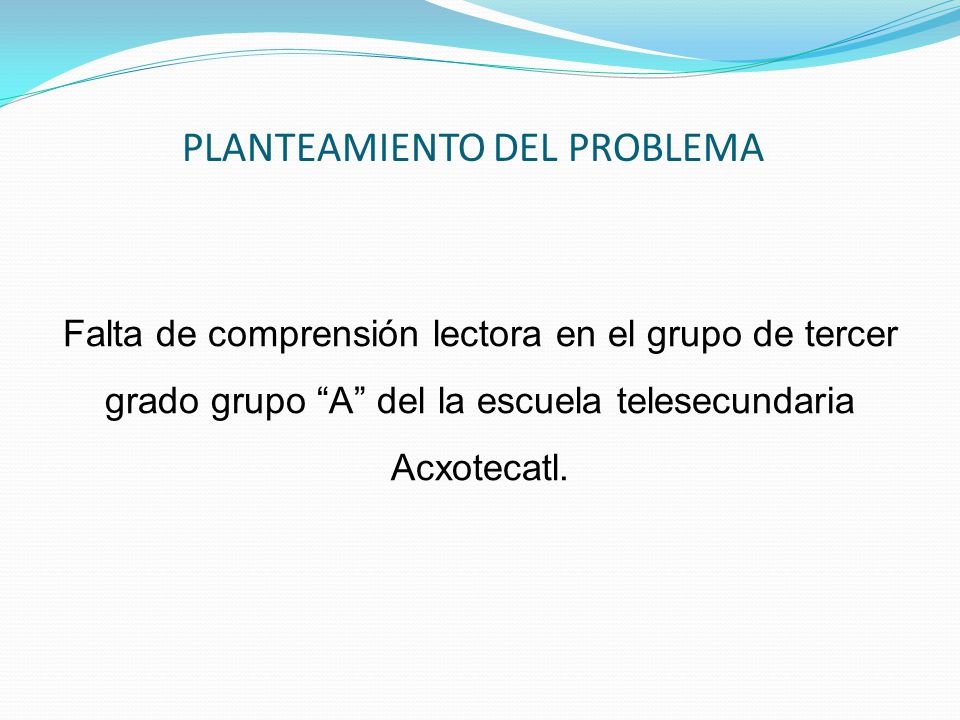 PLANTEAMIENTO DEL PROBLEMA

Falta de comprensión lectora en el grupo de tercer grado grupo “A” del la escuela telesecundaria Acxotecatl.